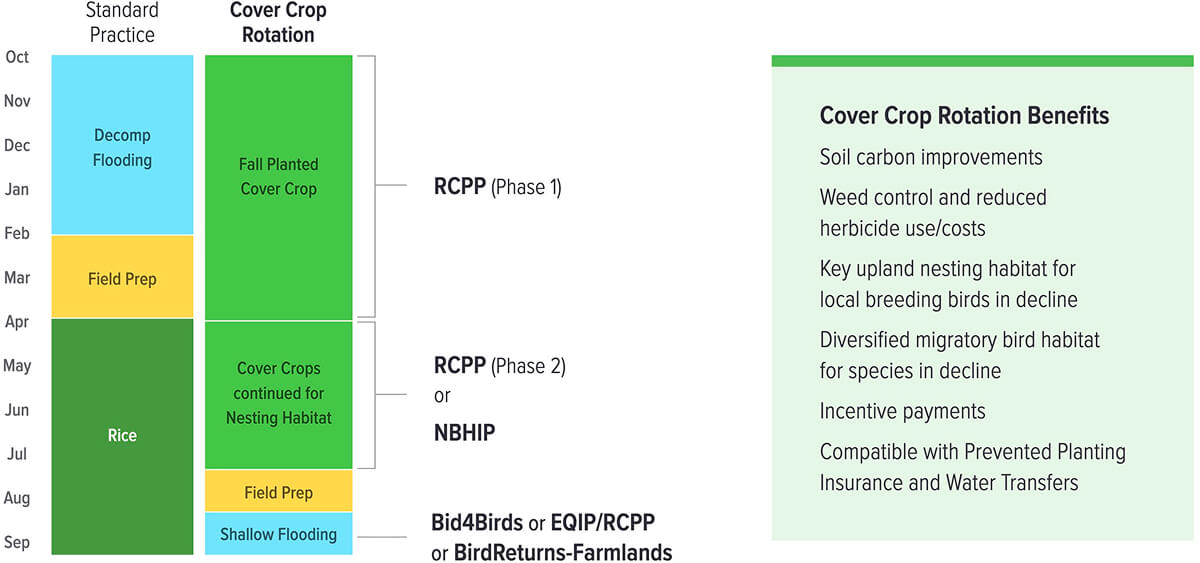 Standard Practice

Cover Crop Rotation

Oct
Nov
Dec
Jan
Feb
Mar
Apr
May
Jun
Jul
Aug
Sep

Decomp Flooding

Field Prep

Rice

Fall Planted Cover Crop

Cover Crops continued for Nesting Habitat

Field Prep

Shallow Flooding

RCPP (Phase 1)

RCPP (Phase 2)
or
NBHIP

Bid4Birds or EQIP/RCPP
or BirdReturns-Farmlands

Cover Crop Rotation Benefits

Soil carbon improvements

Weed control and reduced herbicide use/costs

Key upland nesting habitat for local breeding birds in decline

Diversified migratory bird habitat for species in decline

Incentive payments

Compatible with Prevented Planting Insurance and Water Transfers